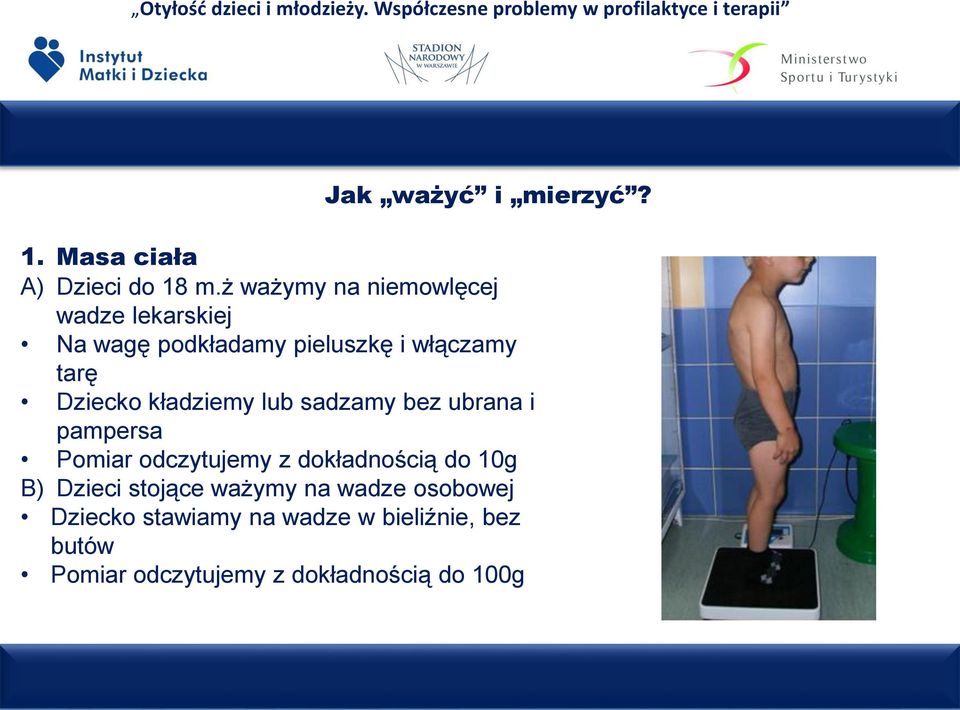 „Otyłość dzieci i młodzieży. Współczesne problemy w profilaktyce i terapii”

Instytut Matki i Dziecka

STADION NARODOWY W WARSZAWIE

Ministerstwo Sportu i Turystyki

Jak „ważyć” i „mierzyć”?

1. Masa ciała
A) Dzieci do 18 m.ż ważymy na niemowlęcej wadze lekarskiej
• Na wagę podkładamy pieluszkę i włączamy tarę
• Dziecko kładziemy lub sadzamy bez ubrana i pampersa
• Pomiar odczytujemy z dokładnością do 10g
B) Dzieci stojące ważymy na wadze osobowej
• Dziecko stawiamy na wadze w bieliźnie, bez butów
• Pomiar odczytujemy z dokładnością do 100g